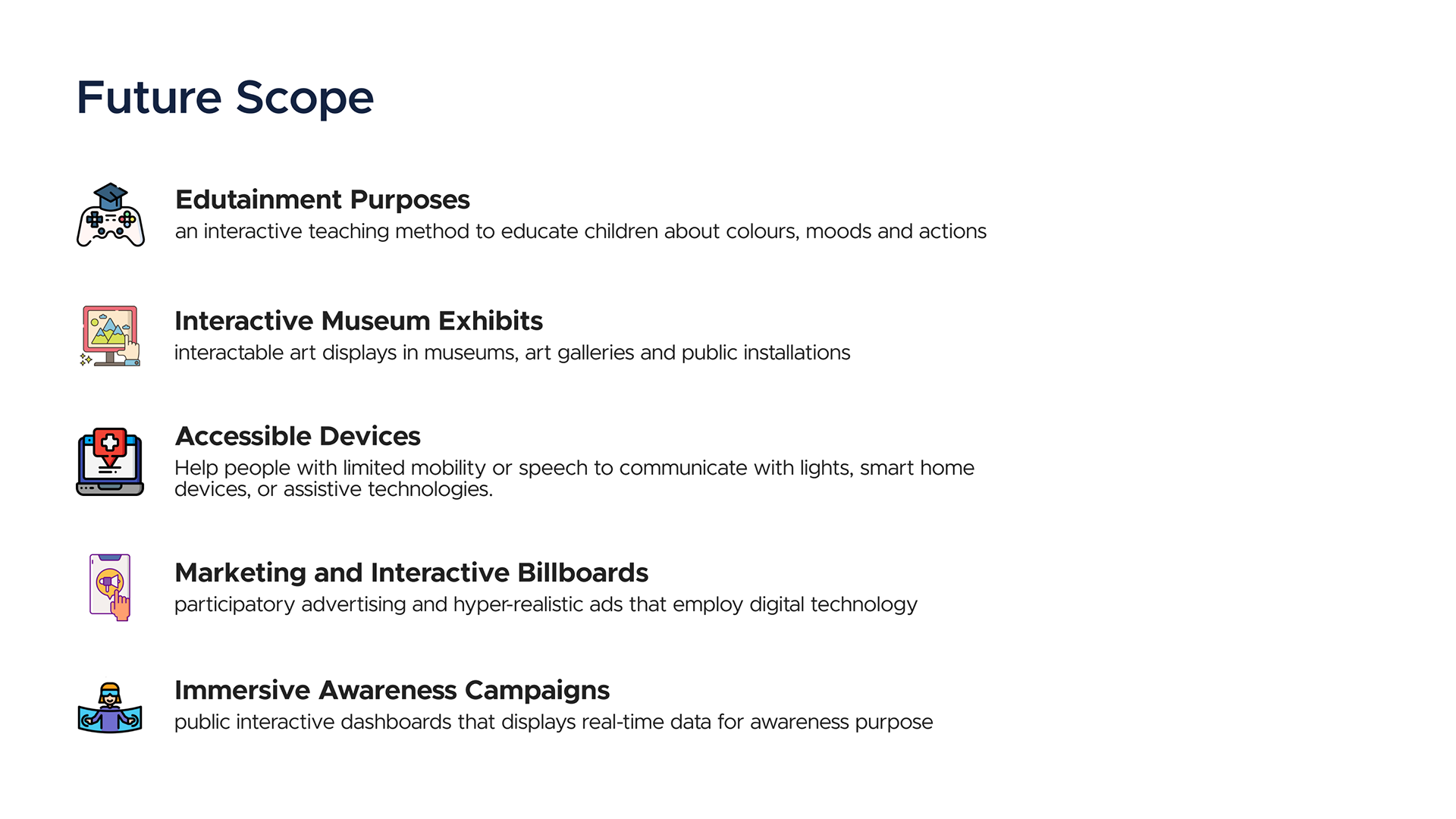 Future Scope

Edutainment Purposes
an interactive teaching method to educate children about colours, moods and actions

Interactive Museum Exhibits
interactable art displays in museums, art galleries and public installations

Accessible Devices
Help people with limited mobility or speech to communicate with lights, smart home devices, or assistive technologies.

Marketing and Interactive Billboards
participatory advertising and hyper-realistic ads that employ digital technology

Immersive Awareness Campaigns
public interactive dashboards that displays real-time data for awareness purpose